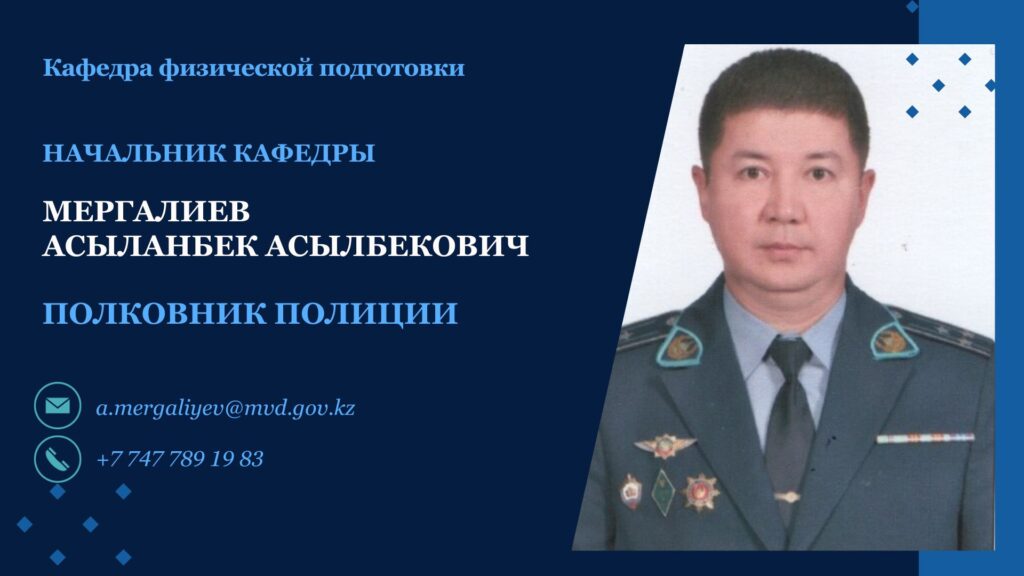 Кафедра физической подготовки

НАЧАЛЬНИК КАФЕДРЫ

МЕРГАЛИЕВ
АСЫЛАНБЕК АСЫЛБЕКОВИЧ

ПОЛКОВНИК ПОЛИЦИИ

a.mergaliyev@mvd.gov.kz

+7 747 789 19 83